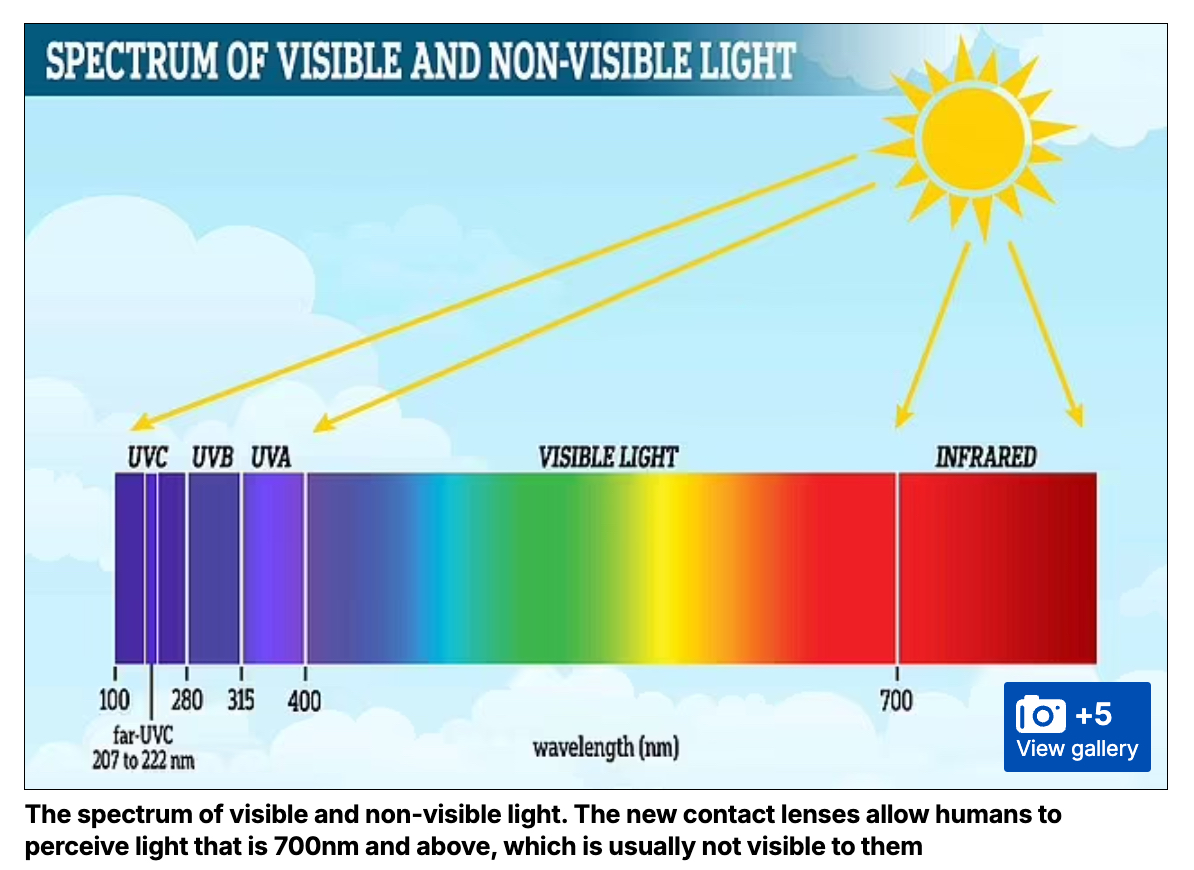 SPECTRUM OF VISIBLE AND NON-VISIBLE LIGHT

UVC UVB UVA VISIBLE LIGHT INFRARED

100 280 315 400 700

far-UVC 207 to 222 nm

wavelength (nm)

+5
View gallery

The spectrum of visible and non-visible light. The new contact lenses allow humans to perceive light that is 700nm and above, which is usually not visible to them